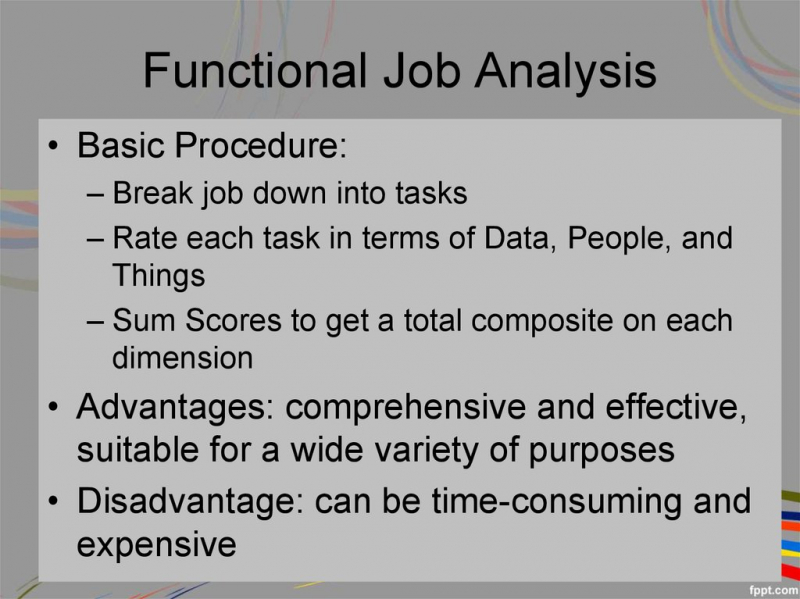 Functional Job Analysis

• Basic Procedure:
– Break job down into tasks
– Rate each task in terms of Data, People, and Things
– Sum Scores to get a total composite on each dimension
• Advantages: comprehensive and effective, suitable for a wide variety of purposes
• Disadvantage: can be time-consuming and expensive

fppt.com